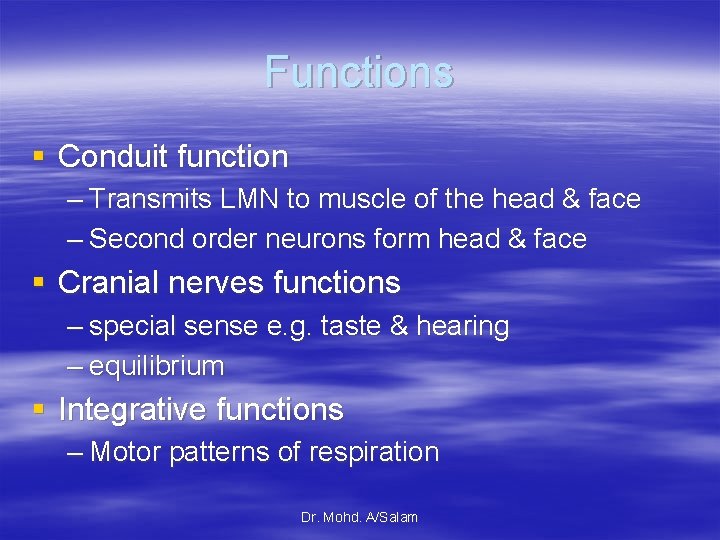 Functions

▪ Conduit function
– Transmits LMN to muscle of the head & face
– Second order neurons form head & face

▪ Cranial nerves functions
– special sense e.g. taste & hearing
– equilibrium

▪ Integrative functions
– Motor patterns of respiration

Dr. Mohd. A/Salam